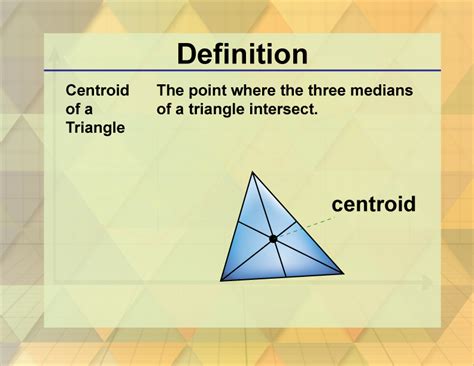 Definition

Centroid of a Triangle

The point where the three medians of a triangle intersect.

centroid